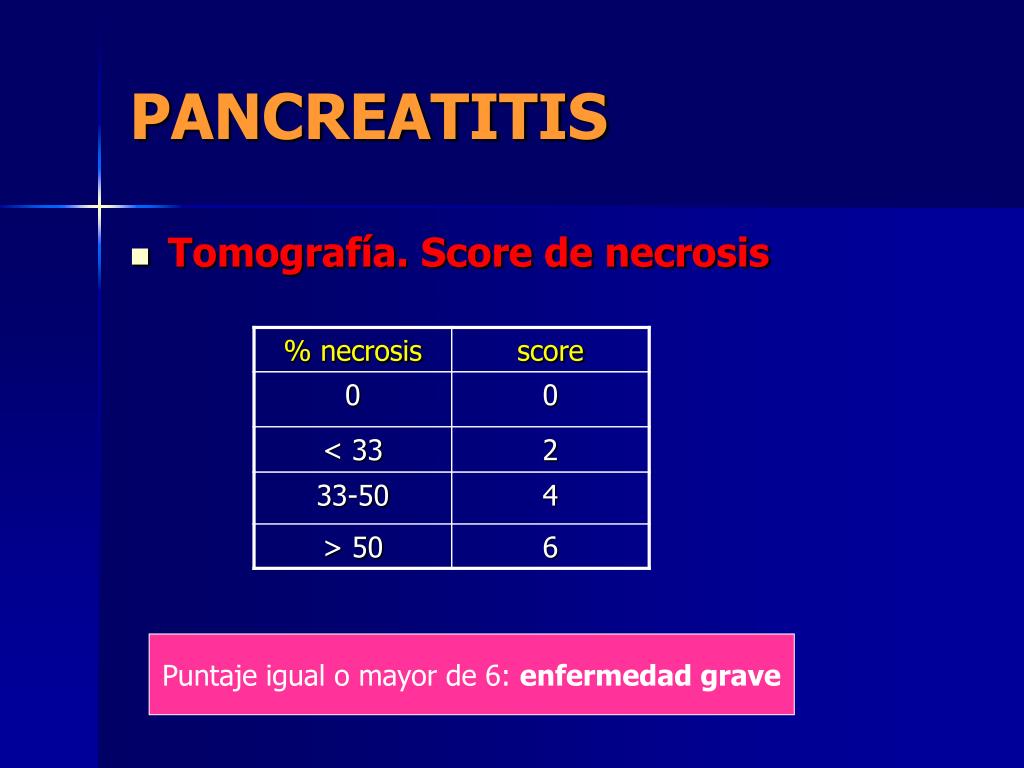 PANCREATITIS

Tomografía. Score de necrosis

| % necrosis | score |
|---|---|
| 0 | 0 |
| < 33 | 2 |
| 33-50 | 4 |
| > 50 | 6 |

Puntaje igual o mayor de 6: enfermedad grave